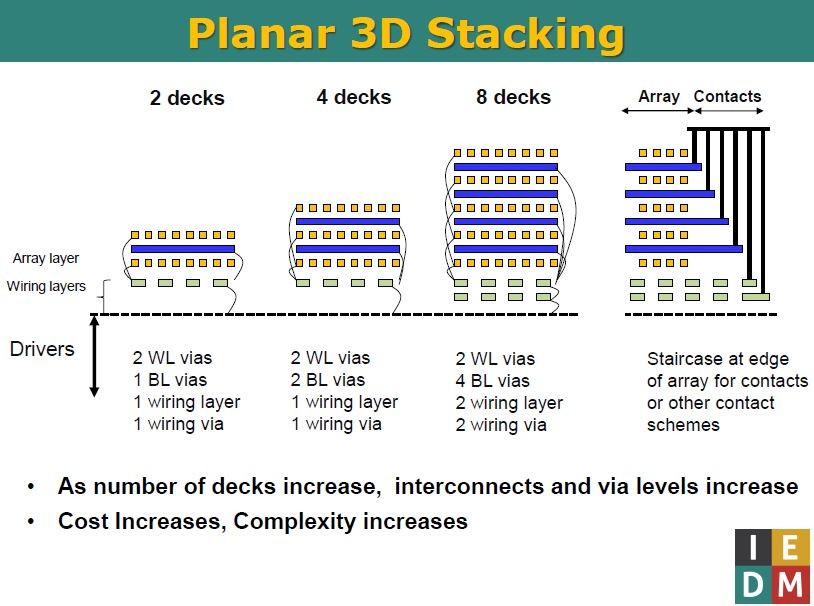 Planar 3D Stacking

2 decks

4 decks

8 decks

Array

Contacts

Array layer

Wiring layers

Drivers

2 WL vias
1 BL vias
1 wiring layer
1 wiring via

2 WL vias
2 BL vias
1 wiring layer
1 wiring via

2 WL vias
4 BL vias
2 wiring layer
2 wiring via

Staircase at edge of array for contacts or other contact schemes

• As number of decks increase, interconnects and via levels increase
• Cost Increases, Complexity increases

I E
D M